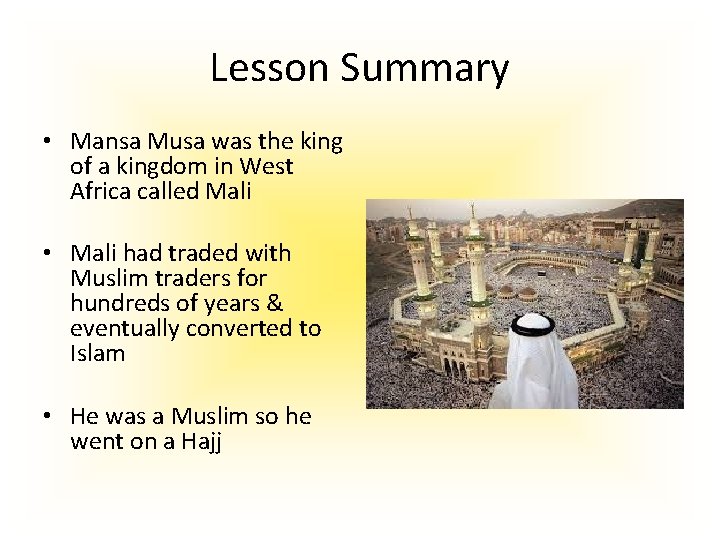 Lesson Summary

• Mansa Musa was the king of a kingdom in West Africa called Mali

• Mali had traded with Muslim traders for hundreds of years & eventually converted to Islam

• He was a Muslim so he went on a Hajj